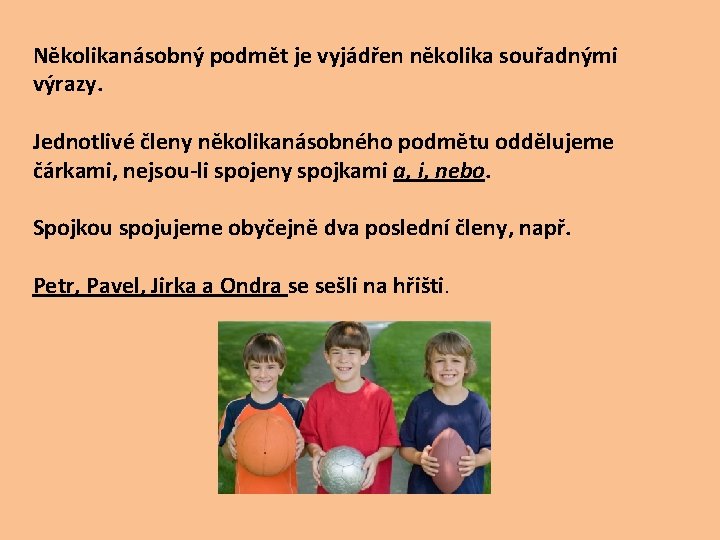 Několikanásobný podmět je vyjádřen několika souřadnými výrazy.

Jednotlivé členy několikanásobného podmětu oddělujeme čárkami, nejsou-li spojeny spojkami a, i, nebo.

Spojkou spojujeme obyčejně dva poslední členy, např.

Petr, Pavel, Jirka a Ondra se sešli na hřišti.